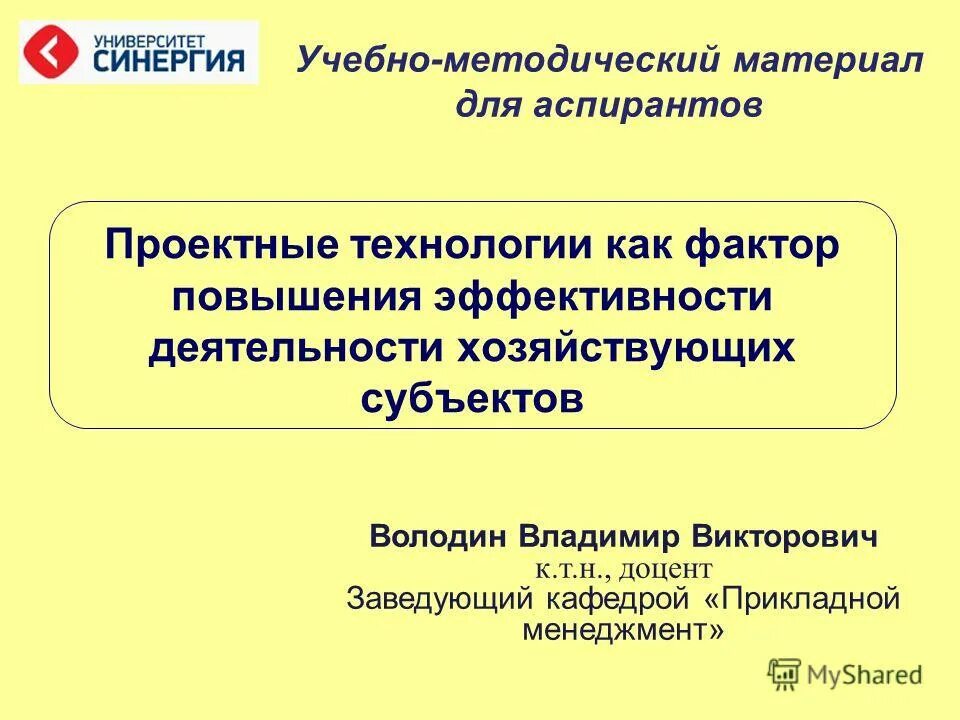 УНИВЕРСИТЕТ
СИНЕРГИЯ

Учебно-методический материал для аспирантов

Проектные технологии как фактор повышения эффективности деятельности хозяйствующих субъектов

Володин Владимир Викторович
к.т.н., доцент
Заведующий кафедрой «Прикладной менеджмент»

MyShared